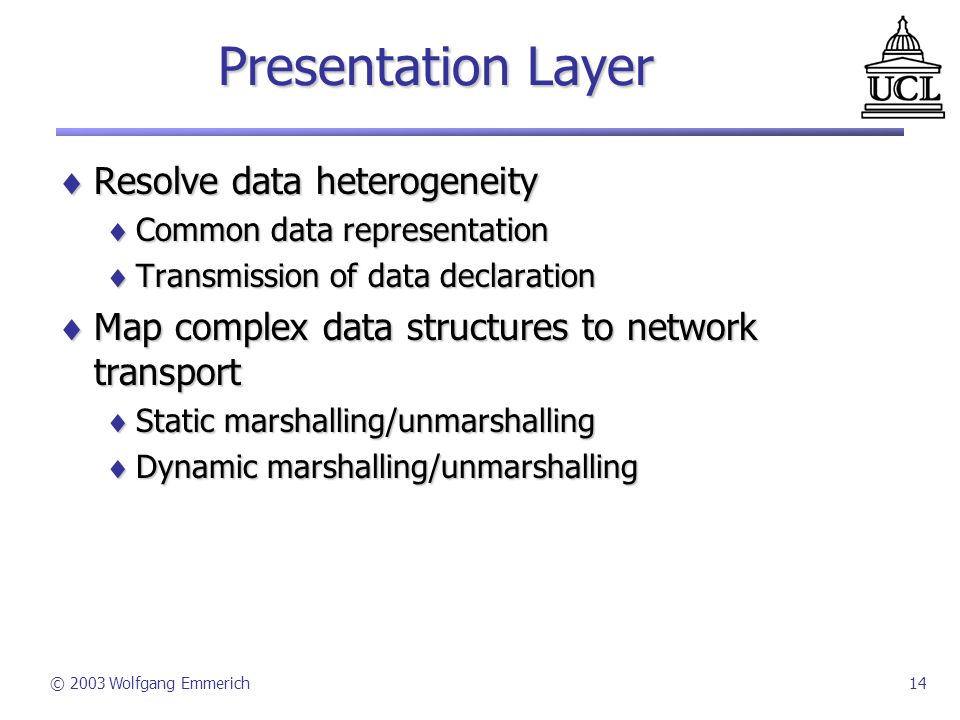 Presentation Layer

UCL

♦ Resolve data heterogeneity
♦ Common data representation
♦ Transmission of data declaration
♦ Map complex data structures to network transport
♦ Static marshalling/unmarshalling
♦ Dynamic marshalling/unmarshalling

© 2003 Wolfgang Emmerich

14